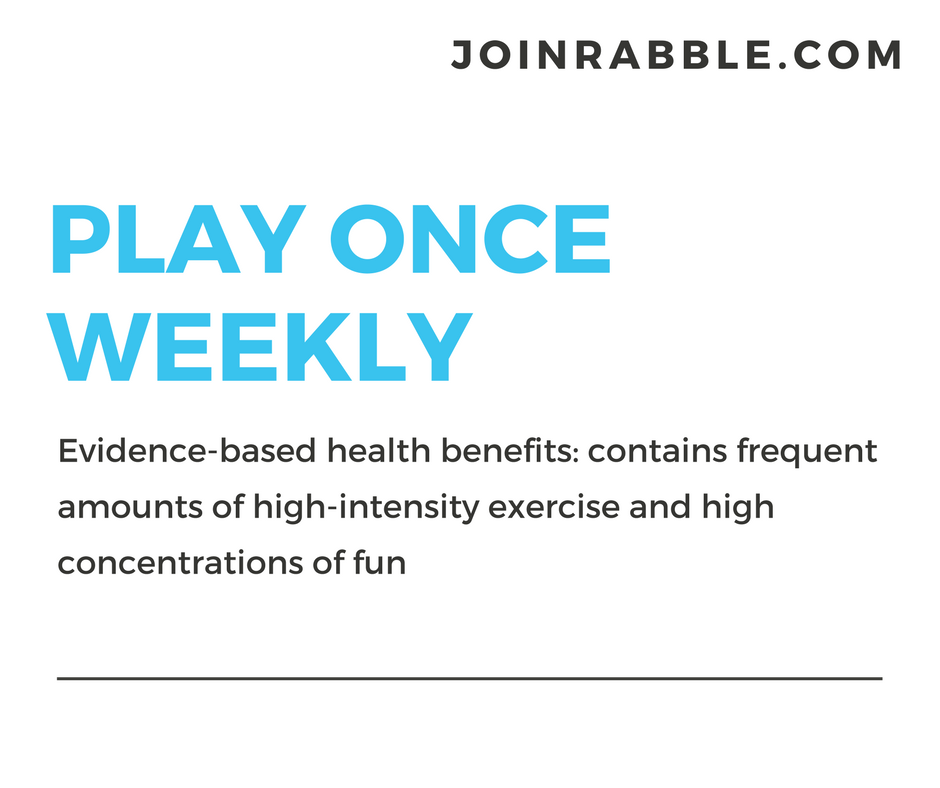 JOINRABBLE.COM

PLAY ONCE WEEKLY

Evidence-based health benefits: contains frequent amounts of high-intensity exercise and high concentrations of fun